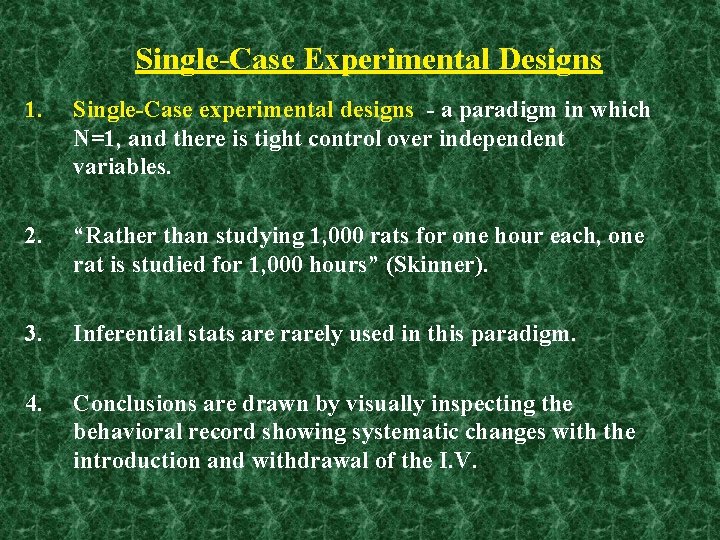 Single-Case Experimental Designs

1. Single-Case experimental designs - a paradigm in which N=1, and there is tight control over independent variables.

2. “Rather than studying 1,000 rats for one hour each, one rat is studied for 1,000 hours” (Skinner).

3. Inferential stats are rarely used in this paradigm.

4. Conclusions are drawn by visually inspecting the behavioral record showing systematic changes with the introduction and withdrawal of the I.V.